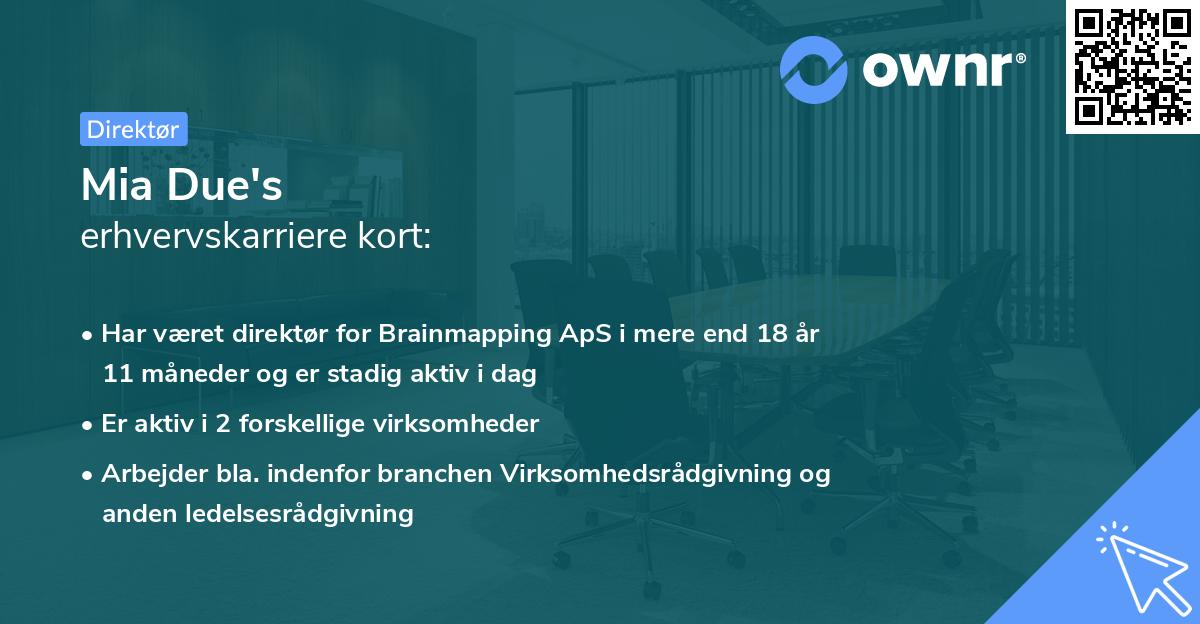 ownr®

Direktør

Mia Due's
erhvervskarriere kort:

• Har været direktør for Brainmapping ApS i mere end 18 år 11 måneder og er stadig aktiv i dag
• Er aktiv i 2 forskellige virksomheder
• Arbejder bla. indenfor branchen Virksomhedsrådgivning og anden ledelsesrådgivning